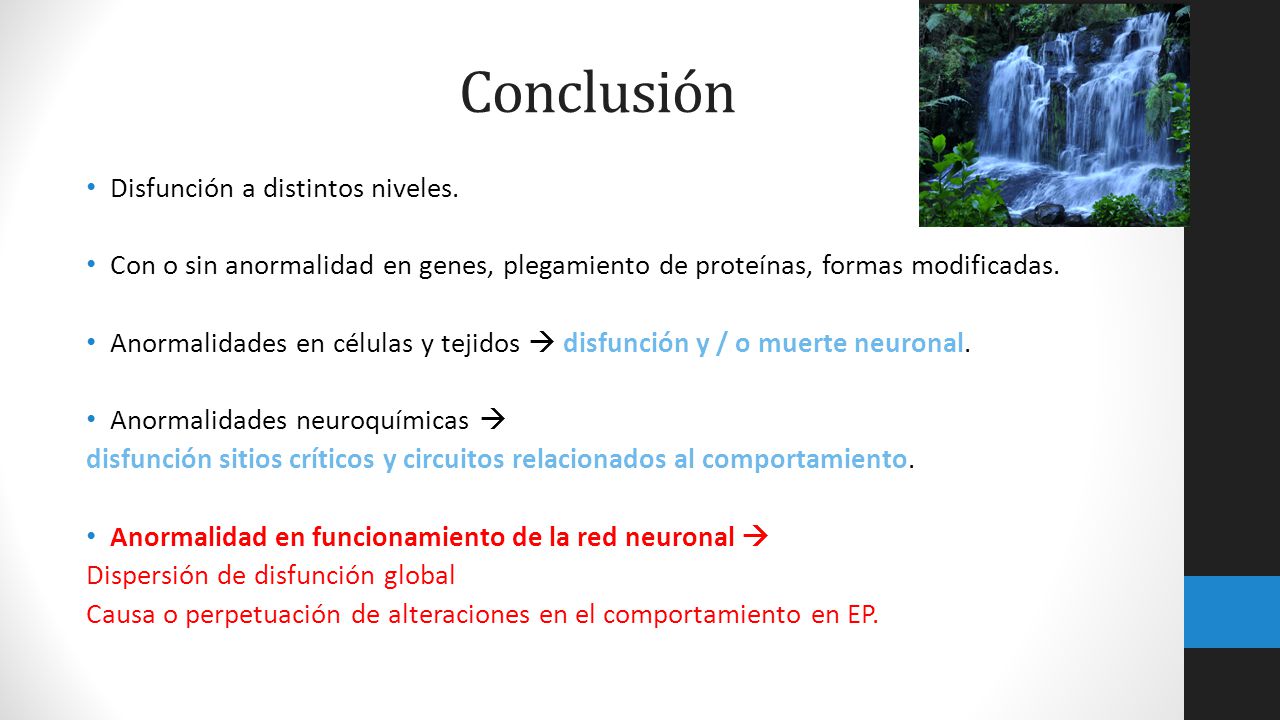 Conclusión

• Disfunción a distintos niveles.

• Con o sin anormalidad en genes, plegamiento de proteínas, formas modificadas.

• Anormalidades en células y tejidos → disfunción y / o muerte neuronal.

• Anormalidades neuroquímicas →
disfunción sitios críticos y circuitos relacionados al comportamiento.

• Anormalidad en funcionamiento de la red neuronal →
Dispersión de disfunción global
Causa o perpetuación de alteraciones en el comportamiento en EP.